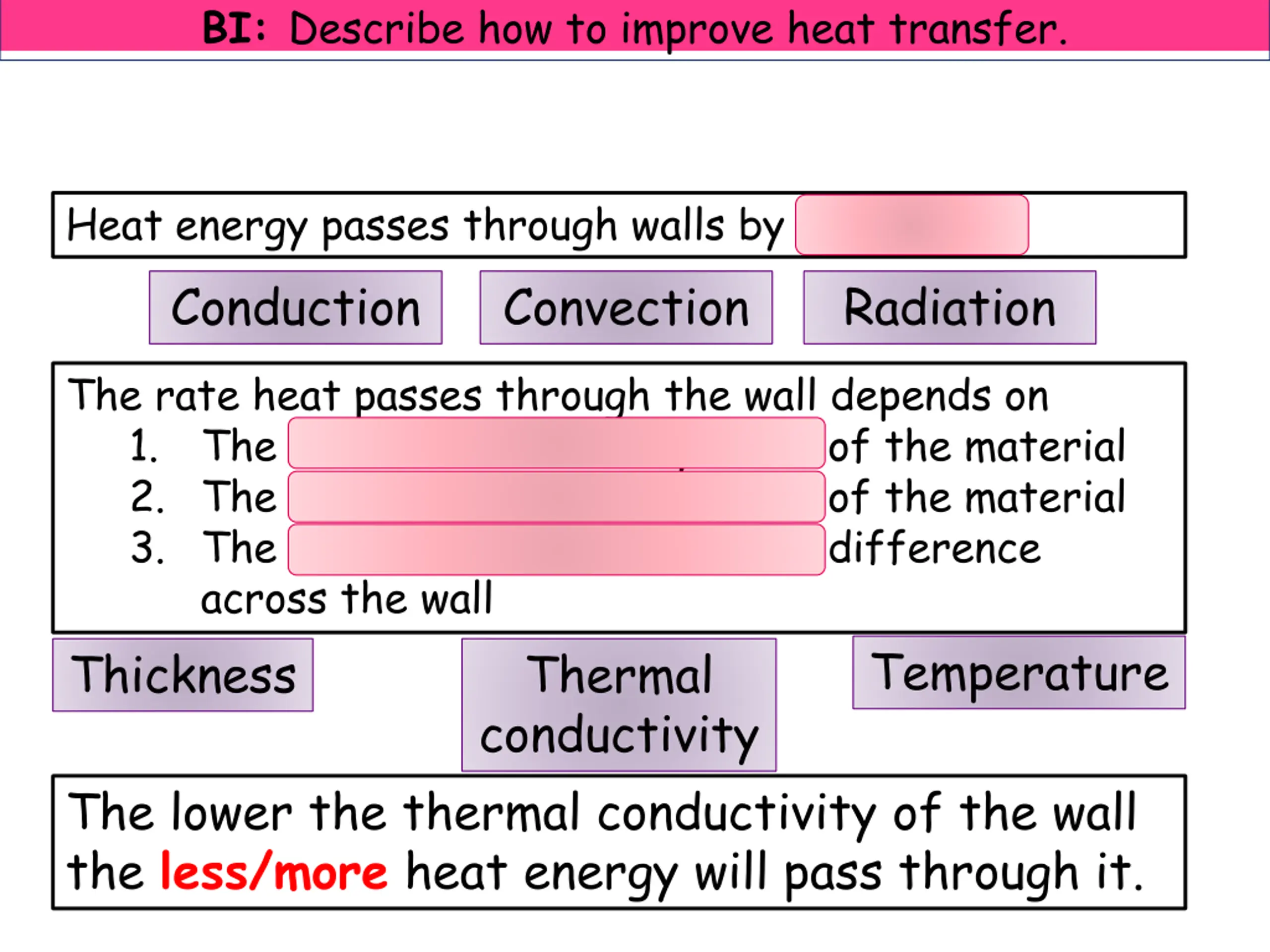 BI: Describe how to improve heat transfer.

Heat energy passes through walls by

Conduction

Convection

Radiation

The rate heat passes through the wall depends on
1. The of the material
2. The of the material
3. The difference across the wall

Thickness

Thermal conductivity

Temperature

The lower the thermal conductivity of the wall the less/more heat energy will pass through it.